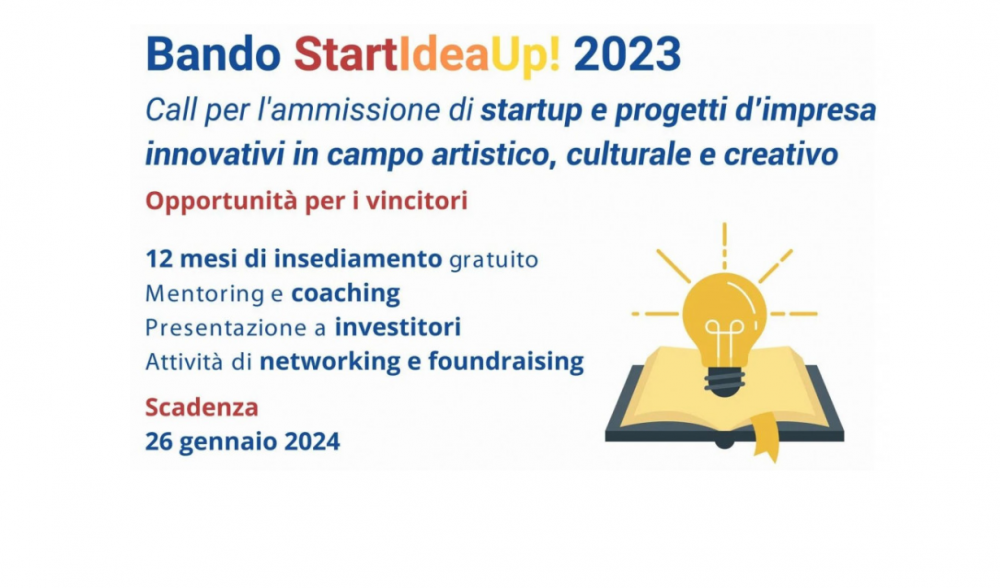 Bando StartIdeaUp! 2023

Call per l'ammissione di startup e progetti d'impresa innovativi in campo artistico, culturale e creativo

Opportunità per i vincitori

12 mesi di insediamento gratuito
Mentoring e coaching
Presentazione a investitori
Attività di networking e foundraising

Scadenza
26 gennaio 2024